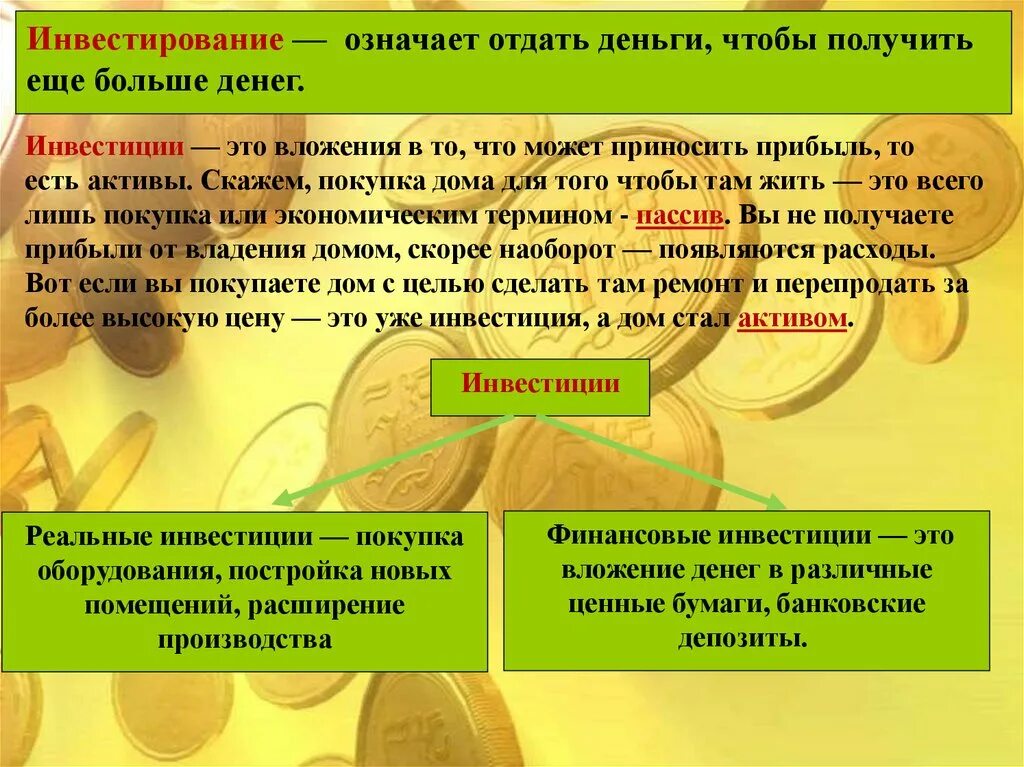 Инвестирование — означает отдать деньги, чтобы получить еще больше денег.

Инвестиции — это вложения в то, что может приносить прибыль, то есть активы. Скажем, покупка дома для того чтобы там жить — это всего лишь покупка или экономическим термином - пассив. Вы не получаете прибыли от владения домом, скорее наоборот — появляются расходы. Вот если вы покупаете дом с целью сделать там ремонт и перепродать за более высокую цену — это уже инвестиция, а дом стал активом.

Инвестиции

Реальные инвестиции — покупка оборудования, постройка новых помещений, расширение производства

Финансовые инвестиции — это вложение денег в различные ценные бумаги, банковские депозиты.